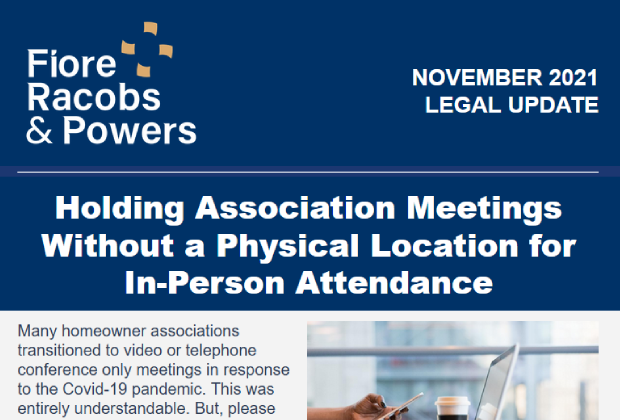 Fiore Racobs & Powers

NOVEMBER 2021
LEGAL UPDATE

Holding Association Meetings Without a Physical Location for In-Person Attendance

Many homeowner associations transitioned to video or telephone conference only meetings in response to the Covid-19 pandemic. This was entirely understandable. But, please